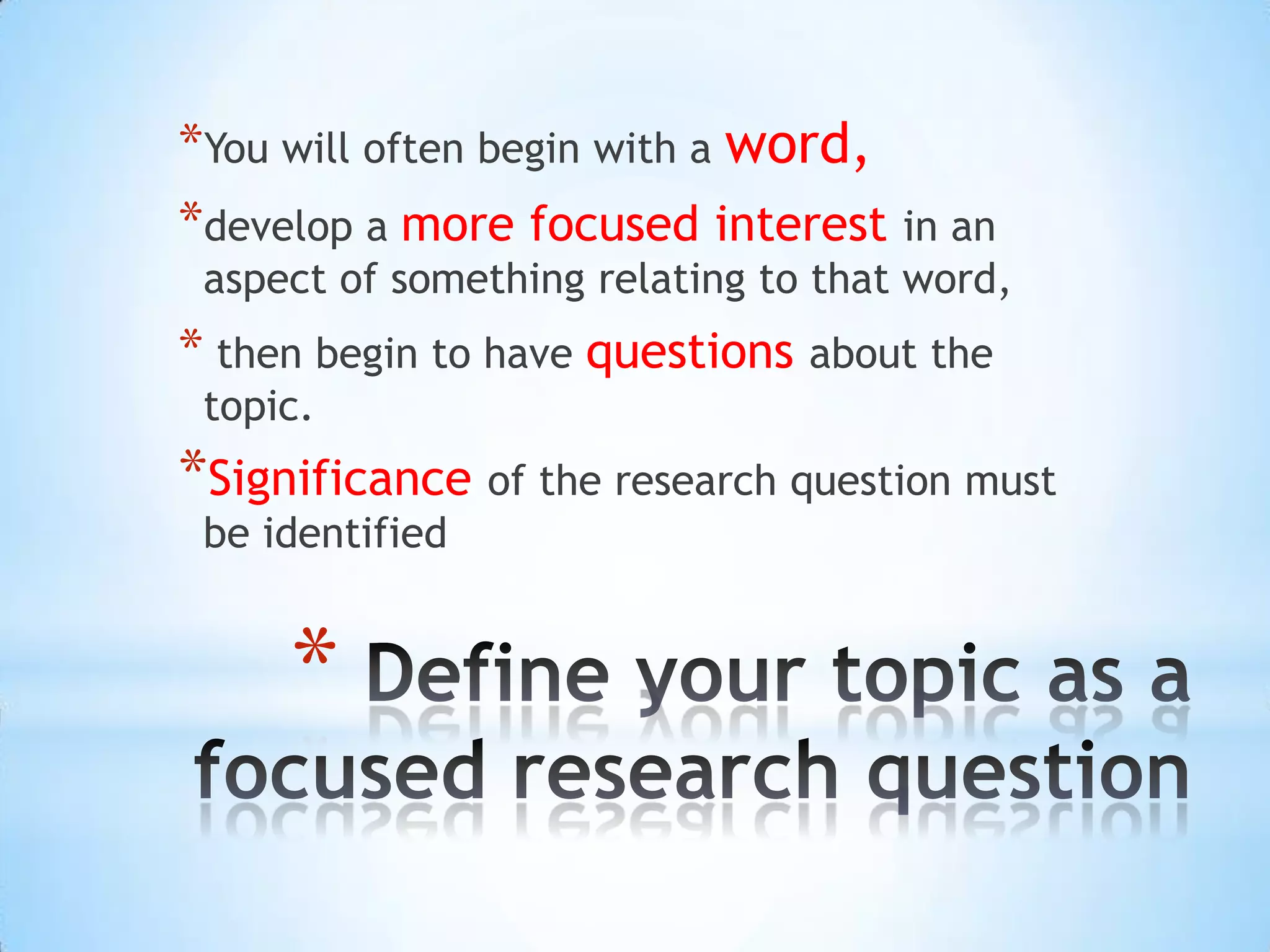 *You will often begin with a word,

*develop a more focused interest in an aspect of something relating to that word,

* then begin to have questions about the topic.

*Significance of the research question must be identified

* Define your topic as a focused research question